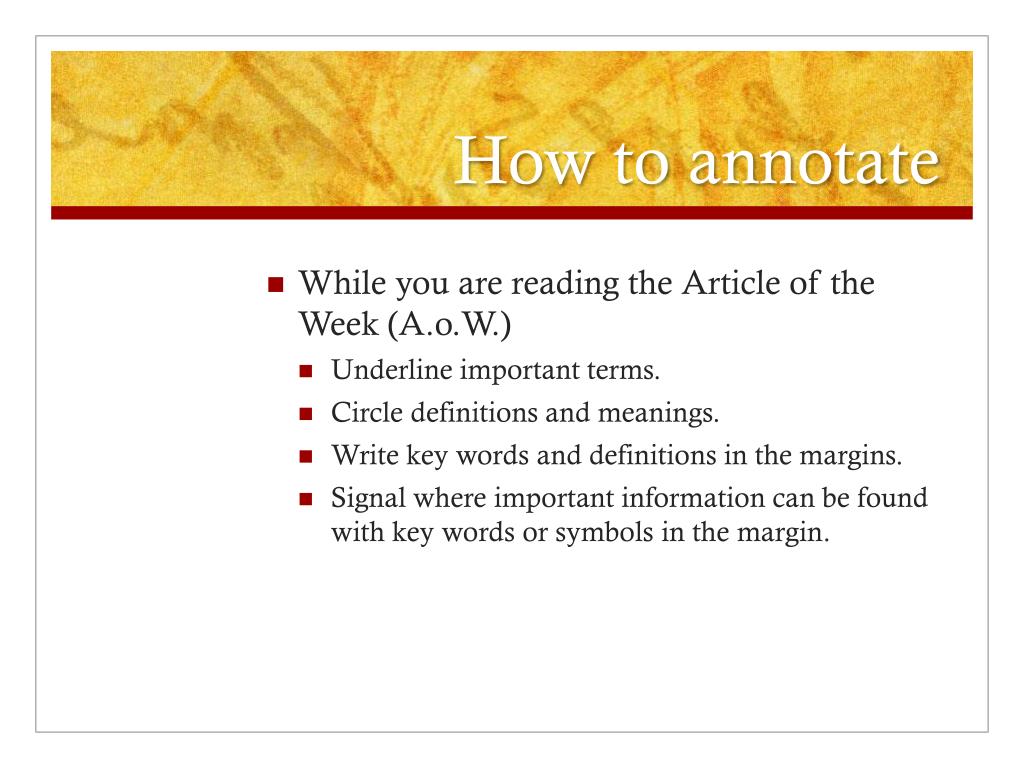 How to annotate

- While you are reading the Article of the Week (A.o.W.)
  - Underline important terms.
  - Circle definitions and meanings.
  - Write key words and definitions in the margins.
  - Signal where important information can be found with key words or symbols in the margin.